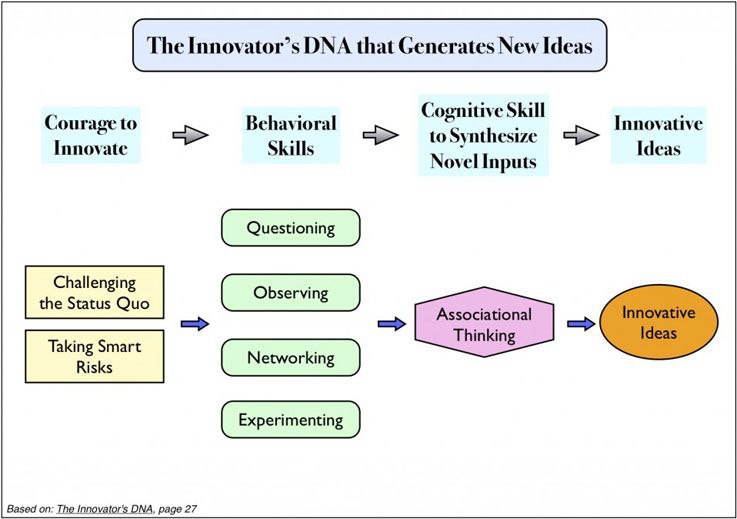 The Innovator's DNA that Generates New Ideas

Courage to Innovate

Behavioral Skills

Cognitive Skill to Synthesize Novel Inputs

Innovative Ideas

Challenging the Status Quo

Taking Smart Risks

Questioning

Observing

Networking

Experimenting

Associational Thinking

Innovative Ideas

Based on: The Innovator's DNA, page 27